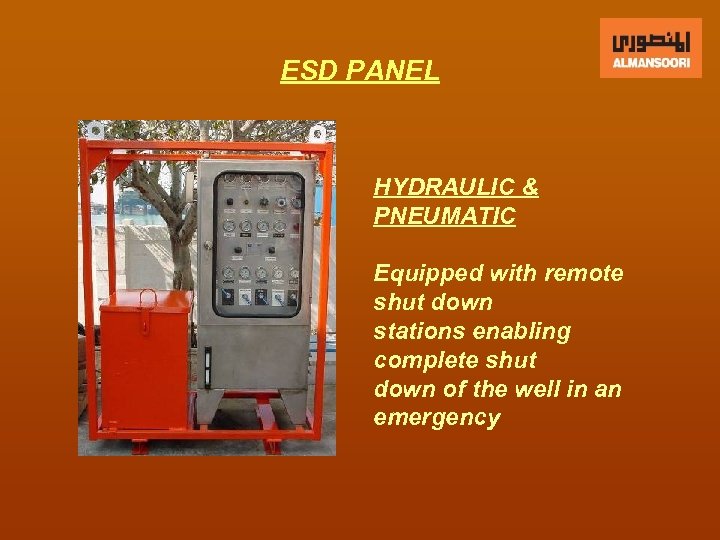 المنصوري
ALMANSOORI

ESD PANEL

HYDRAULIC & PNEUMATIC

Equipped with remote shut down stations enabling complete shut down of the well in an emergency